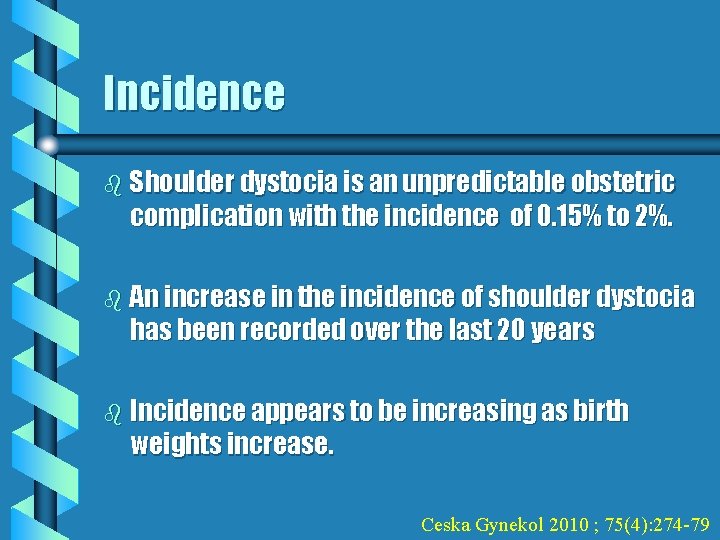 Incidence

Shoulder dystocia is an unpredictable obstetric complication with the incidence of 0.15% to 2%.

An increase in the incidence of shoulder dystocia has been recorded over the last 20 years

Incidence appears to be increasing as birth weights increase.

Ceska Gynekol 2010 ; 75(4):274-79